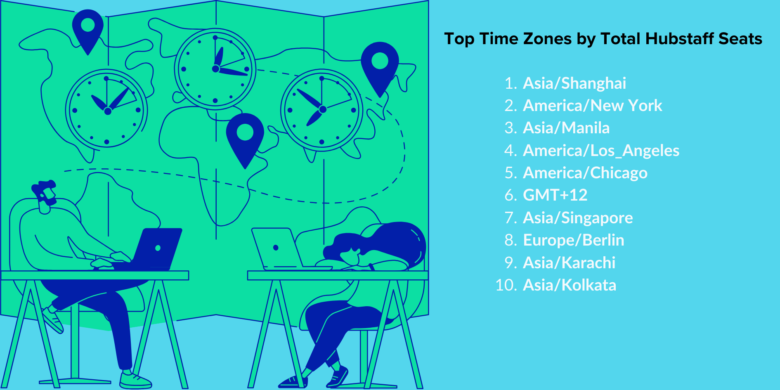 Top Time Zones by Total Hubstaff Seats

1. Asia/Shanghai
2. America/New York
3. Asia/Manila
4. America/Los_Angeles
5. America/Chicago
6. GMT+12
7. Asia/Singapore
8. Europe/Berlin
9. Asia/Karachi
10. Asia/Kolkata